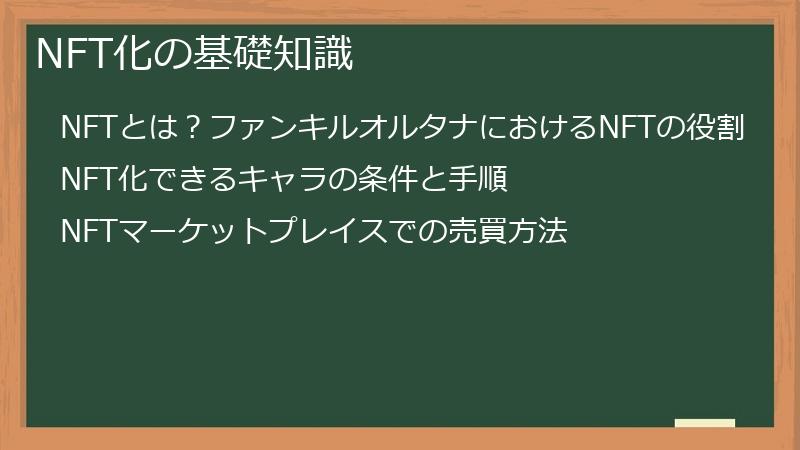 NFT化の基礎知識

NFTとは？ファンキルオルタナにおけるNFTの役割

NFT化できるキャラの条件と手順

NFTマーケットプレイスでの売買方法